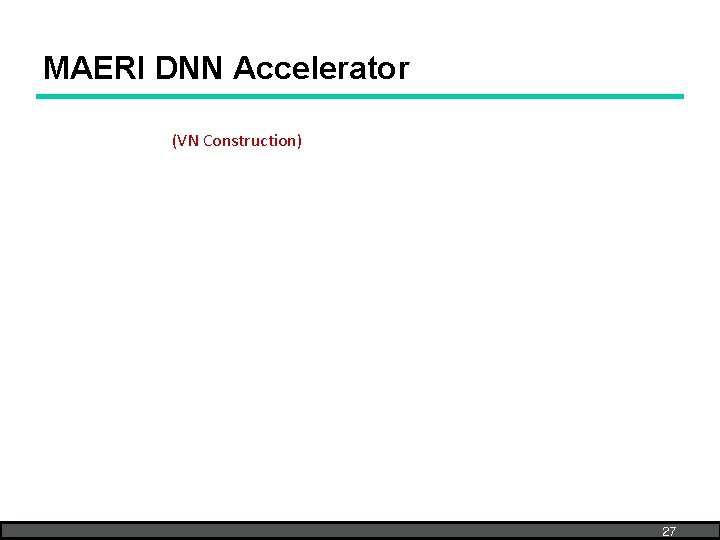 MAERI DNN Accelerator

(VN Construction)

27